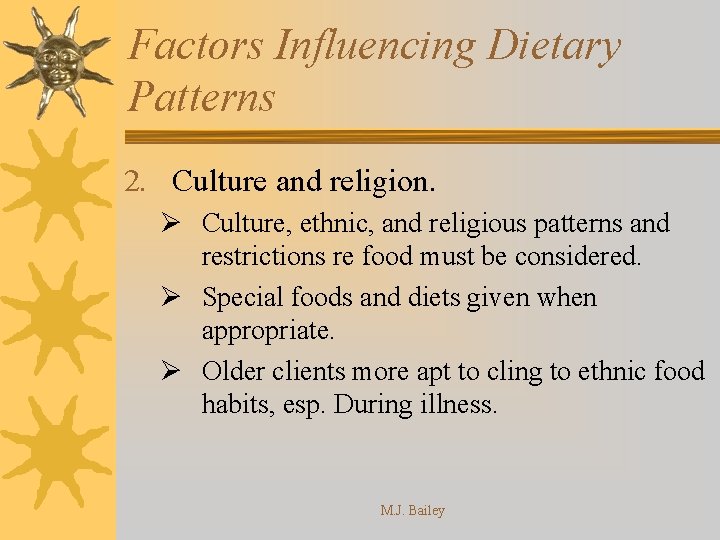 Factors Influencing Dietary Patterns

2. Culture and religion.

➢ Culture, ethnic, and religious patterns and restrictions re food must be considered.

➢ Special foods and diets given when appropriate.

➢ Older clients more apt to cling to ethnic food habits, esp. During illness.

M.J. Bailey